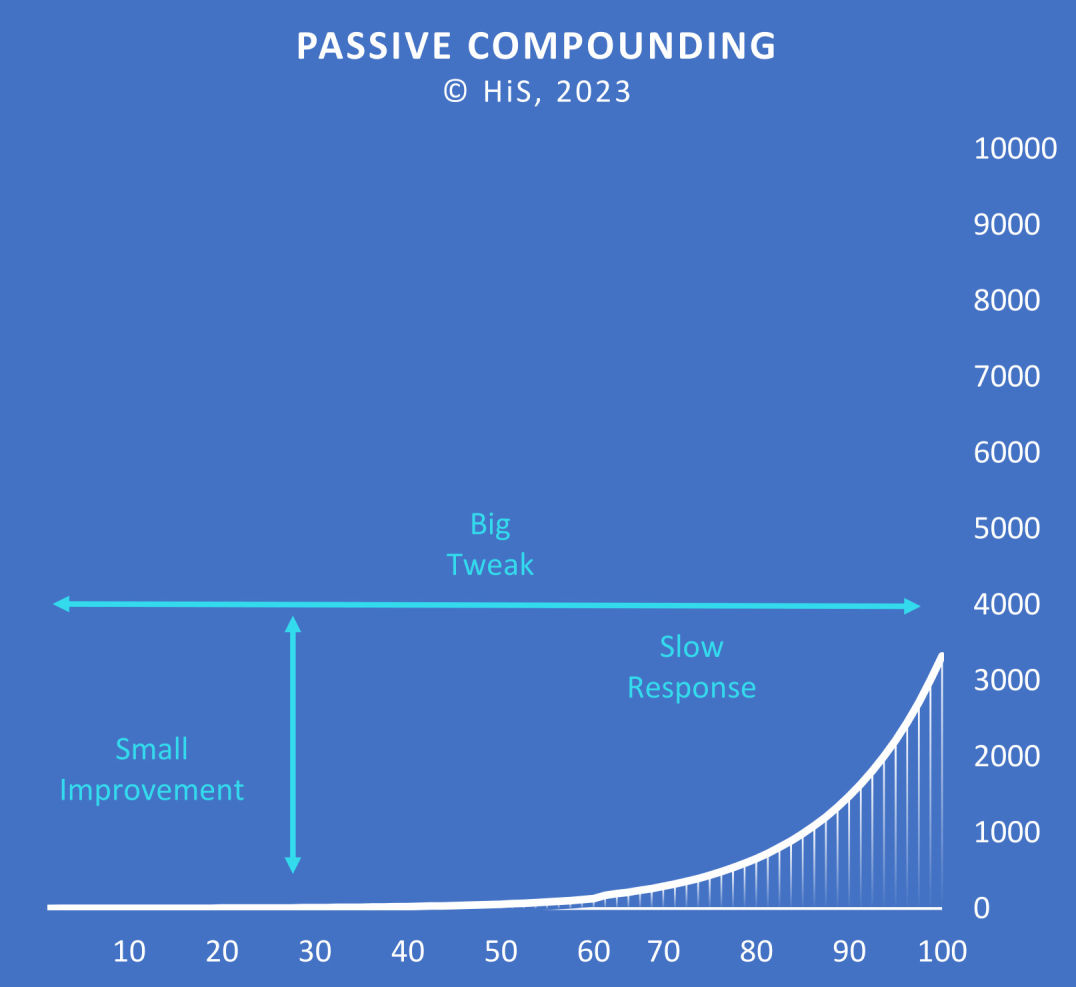 PASSIVE COMPOUNDING
© HiS, 2023

10000
9000
8000
7000
6000
5000
4000
3000
2000
1000
0

Big
Tweak

Slow
Response

Small
Improvement

10 20 30 40 50 60 70 80 90 100